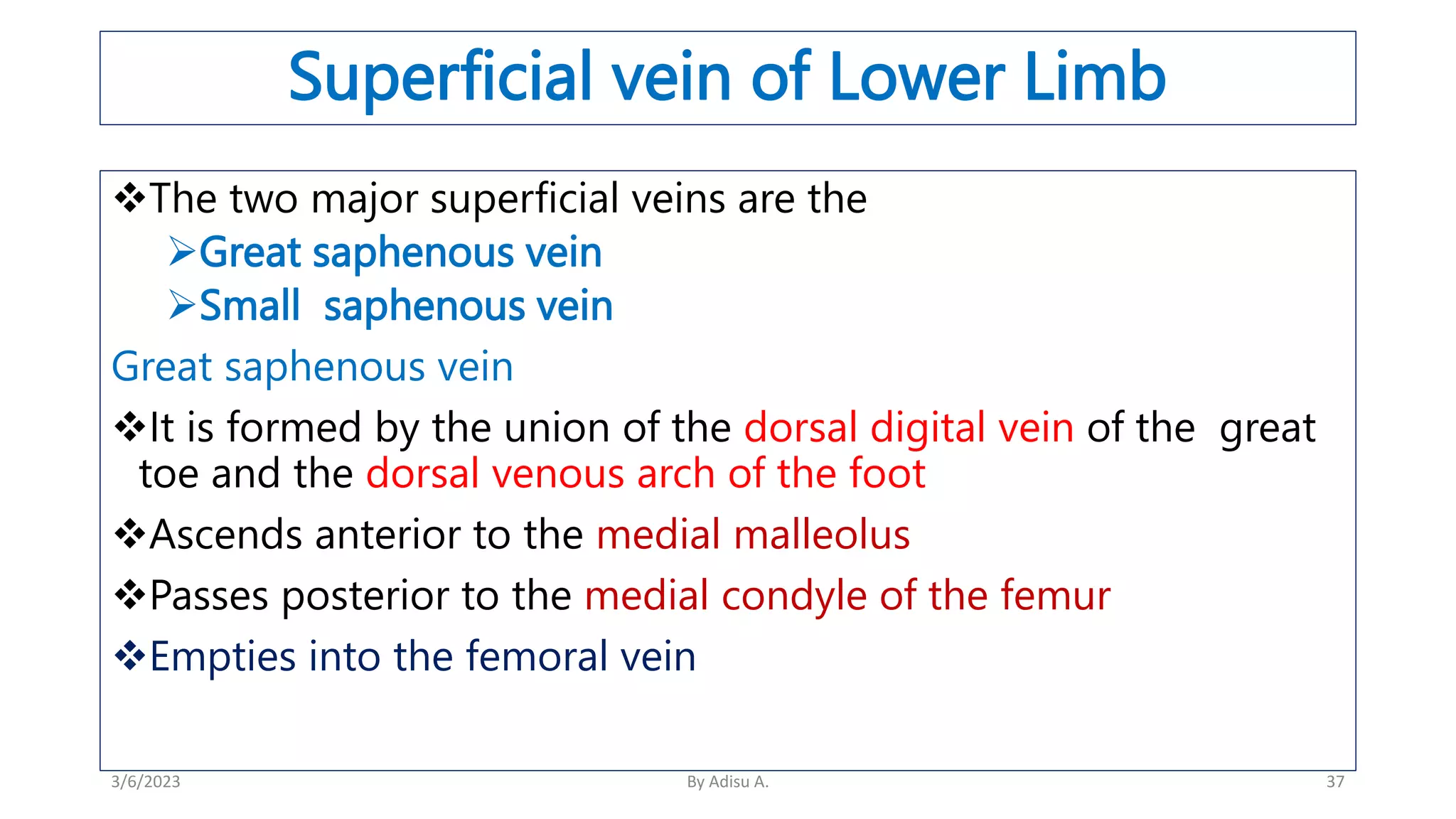 Superficial vein of Lower Limb

❖The two major superficial veins are the

➢Great saphenous vein

➢Small saphenous vein

Great saphenous vein

❖It is formed by the union of the dorsal digital vein of the great toe and the dorsal venous arch of the foot

❖Ascends anterior to the medial malleolus

❖Passes posterior to the medial condyle of the femur

❖Empties into the femoral vein

3/6/2023

By Adisu A.

37